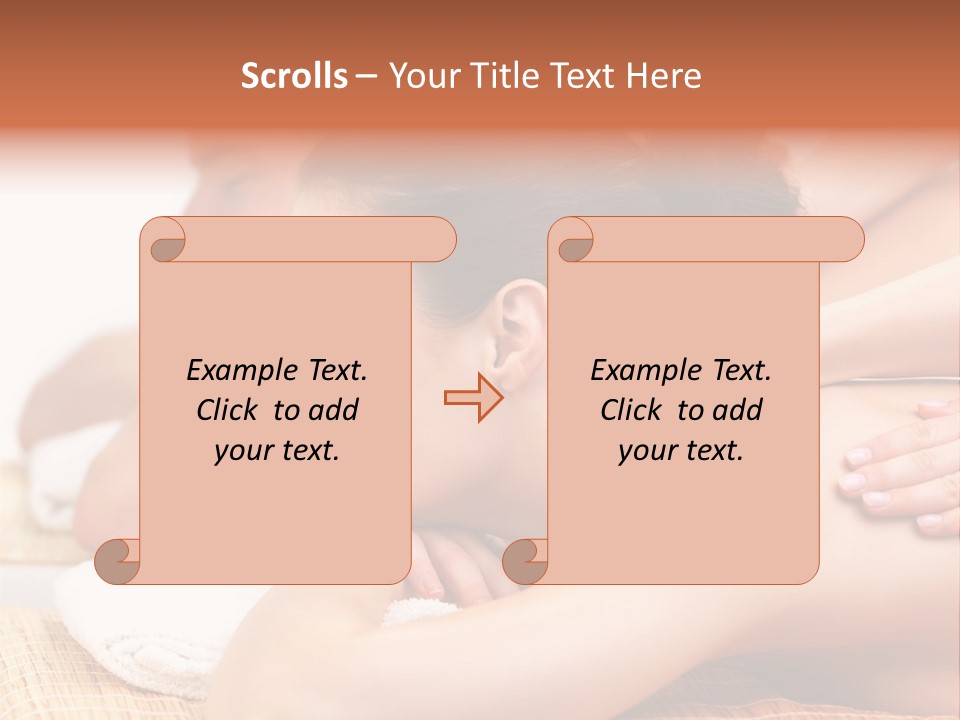 Scrolls – Your Title Text Here

Example Text. Click to add your text.

Example Text. Click to add your text.